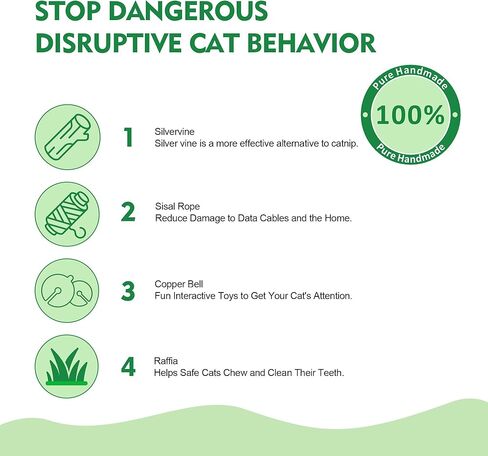 STOP DANGEROUS DISRUPTIVE CAT BEHAVIOR

Pure Handmade
100%
Pure Handmade

1
Silvervine
Silver vine is a more effective alternative to catnip.

2
Sisal Rope
Reduce Damage to Data Cables and the Home.

3
Copper Bell
Fun Interactive Toys to Get Your Cat's Attention.

4
Raffia
Helps Safe Cats Chew and Clean Their Teeth.